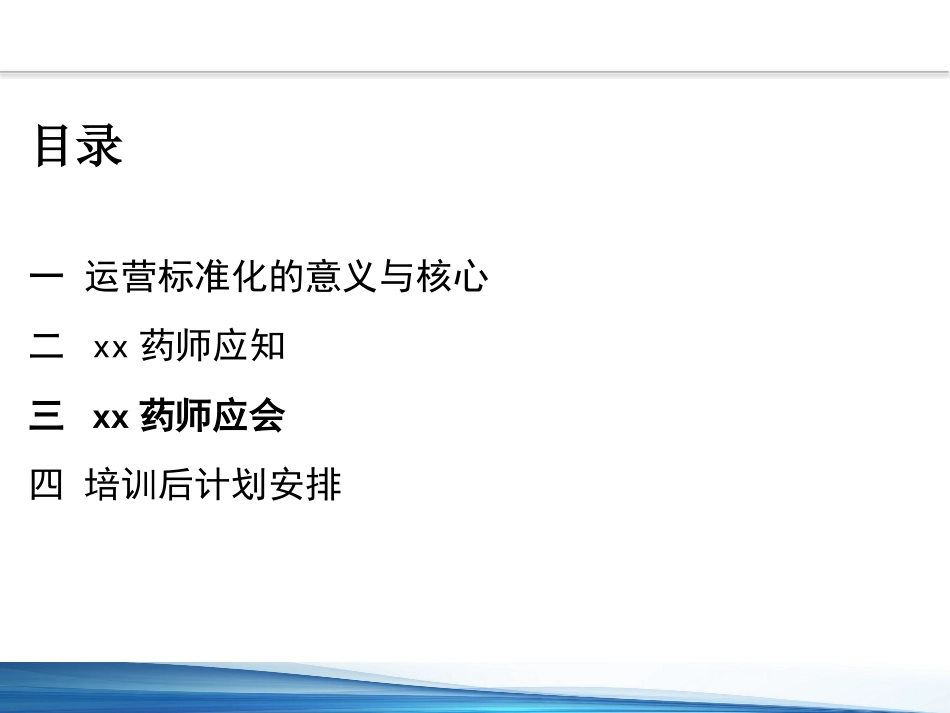 目录

一 运营标准化的意义与核心

二 xx 药师应知

三 xx 药师应会

四 培训后计划安排